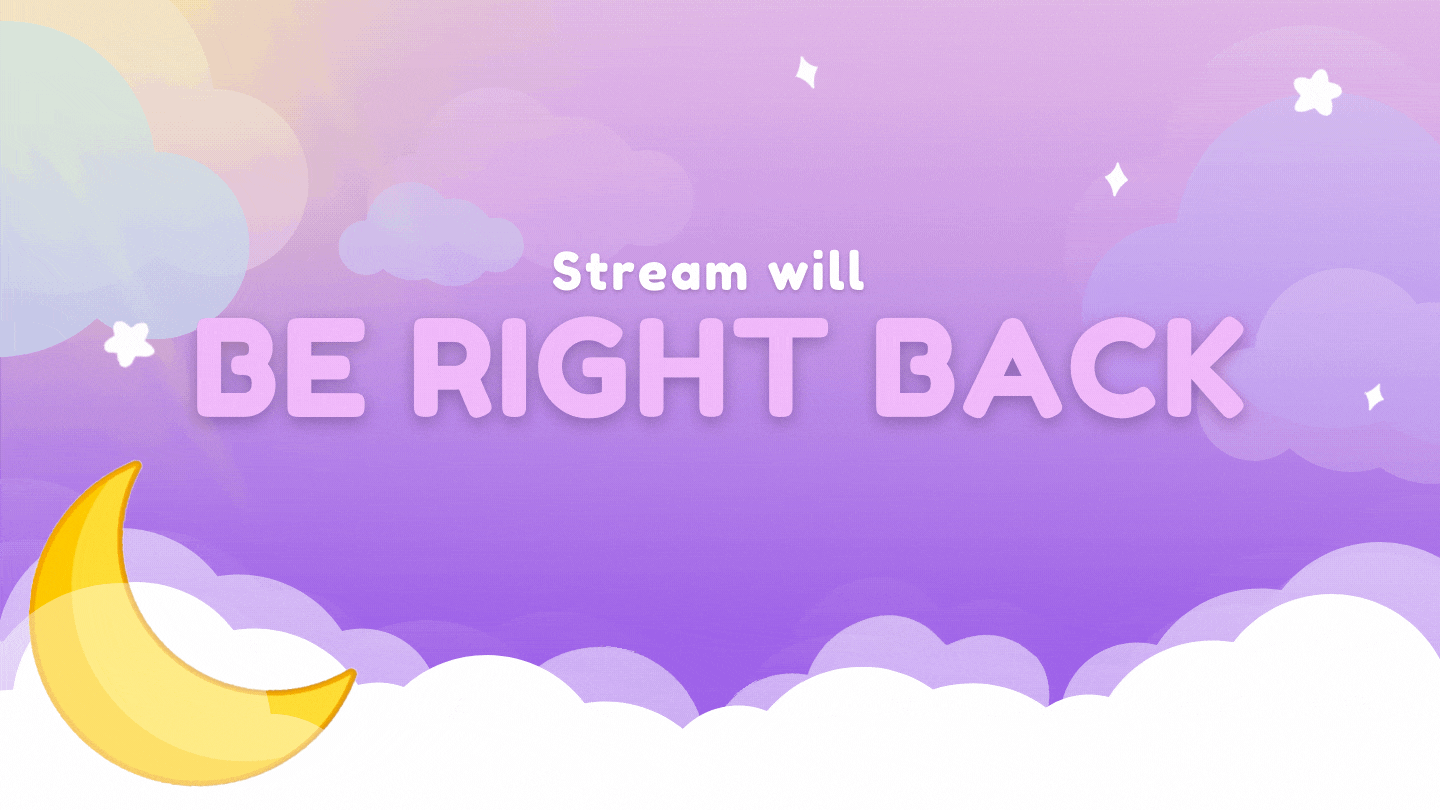 Stream will
BE RIGHT BACK